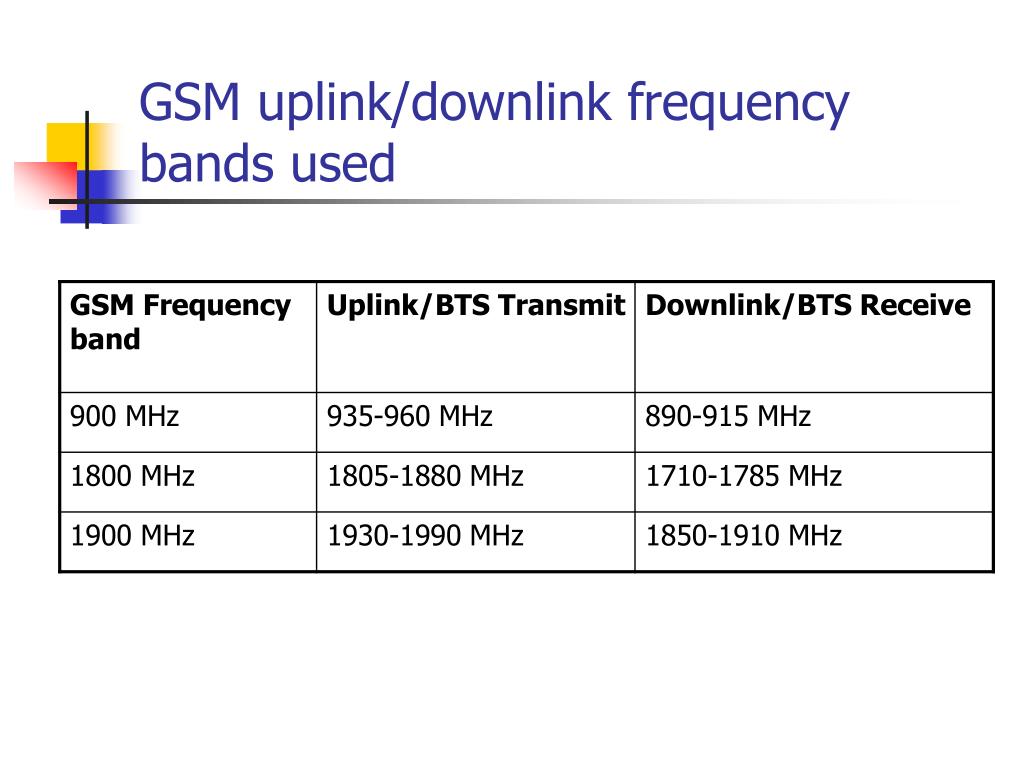 GSM uplink/downlink frequency bands used

| GSM Frequency band | Uplink/BTS Transmit | Downlink/BTS Receive |
|---|---|---|
| 900 MHz | 935-960 MHz | 890-915 MHz |
| 1800 MHz | 1805-1880 MHz | 1710-1785 MHz |
| 1900 MHz | 1930-1990 MHz | 1850-1910 MHz |